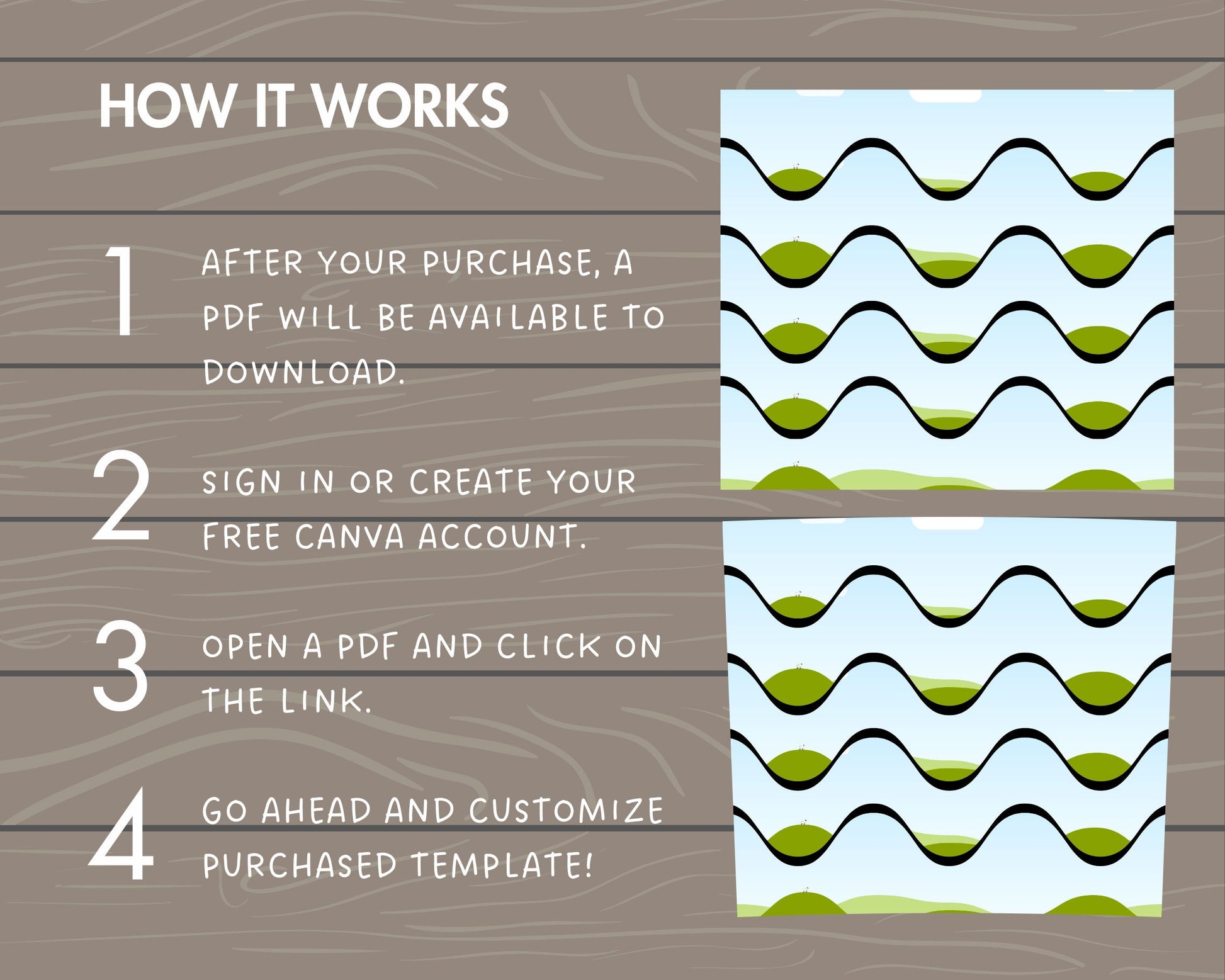 HOW IT WORKS

1 AFTER YOUR PURCHASE, A PDF WILL BE AVAILABLE TO DOWNLOAD.

2 SIGN IN OR CREATE YOUR FREE CANVA ACCOUNT.

3 OPEN A PDF AND CLICK ON THE LINK.

4 GO AHEAD AND CUSTOMIZE PURCHASED TEMPLATE!